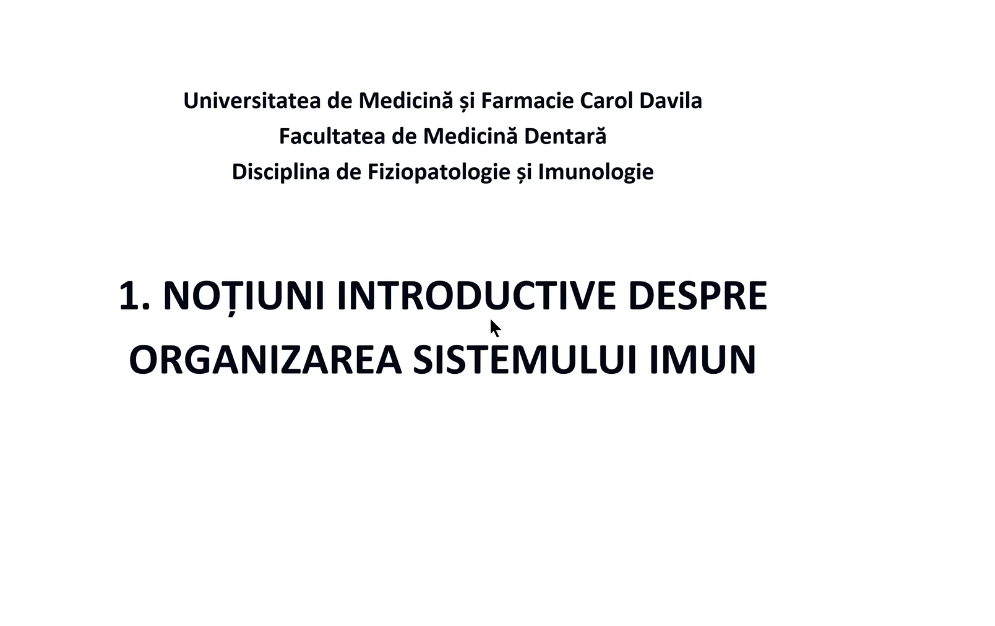 Universitatea de Medicină și Farmacie Carol Davila
Facultatea de Medicină Dentară
Disciplina de Fiziopatologie și Imunologie

1. NOȚIUNI INTRODUCTIVE DESPRE ORGANIZAREA SISTEMULUI IMUN